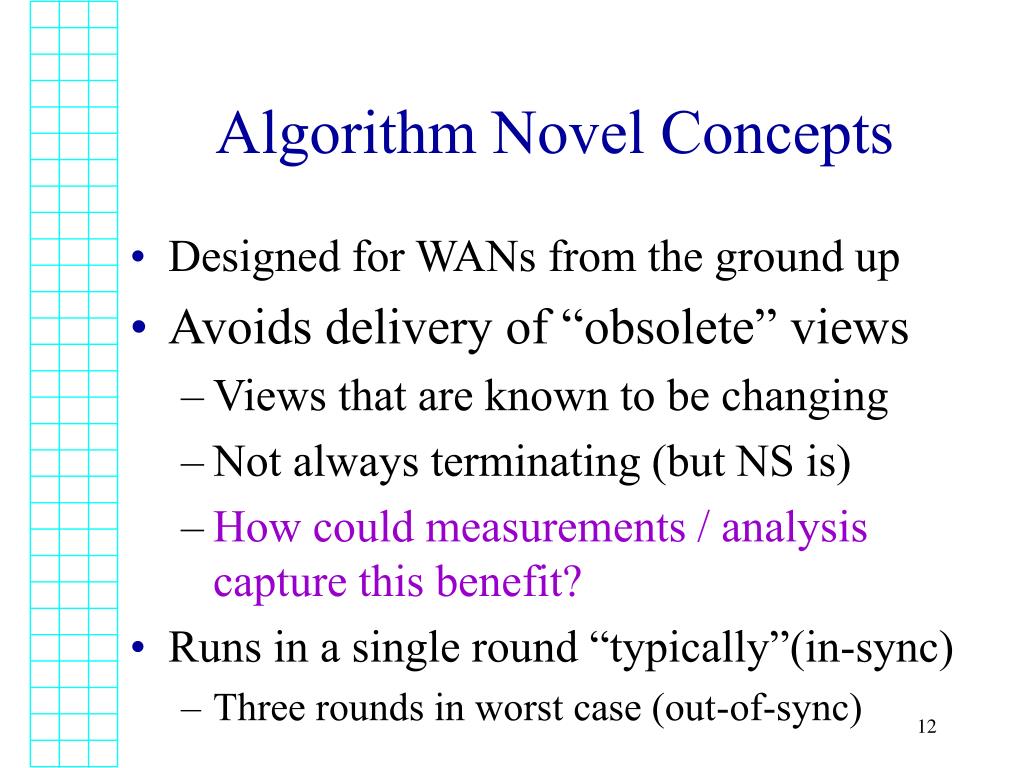 Algorithm Novel Concepts

• Designed for WANs from the ground up
• Avoids delivery of “obsolete” views
– Views that are known to be changing
– Not always terminating (but NS is)
– How could measurements / analysis capture this benefit?
• Runs in a single round “typically”(in-sync)
– Three rounds in worst case (out-of-sync)

12